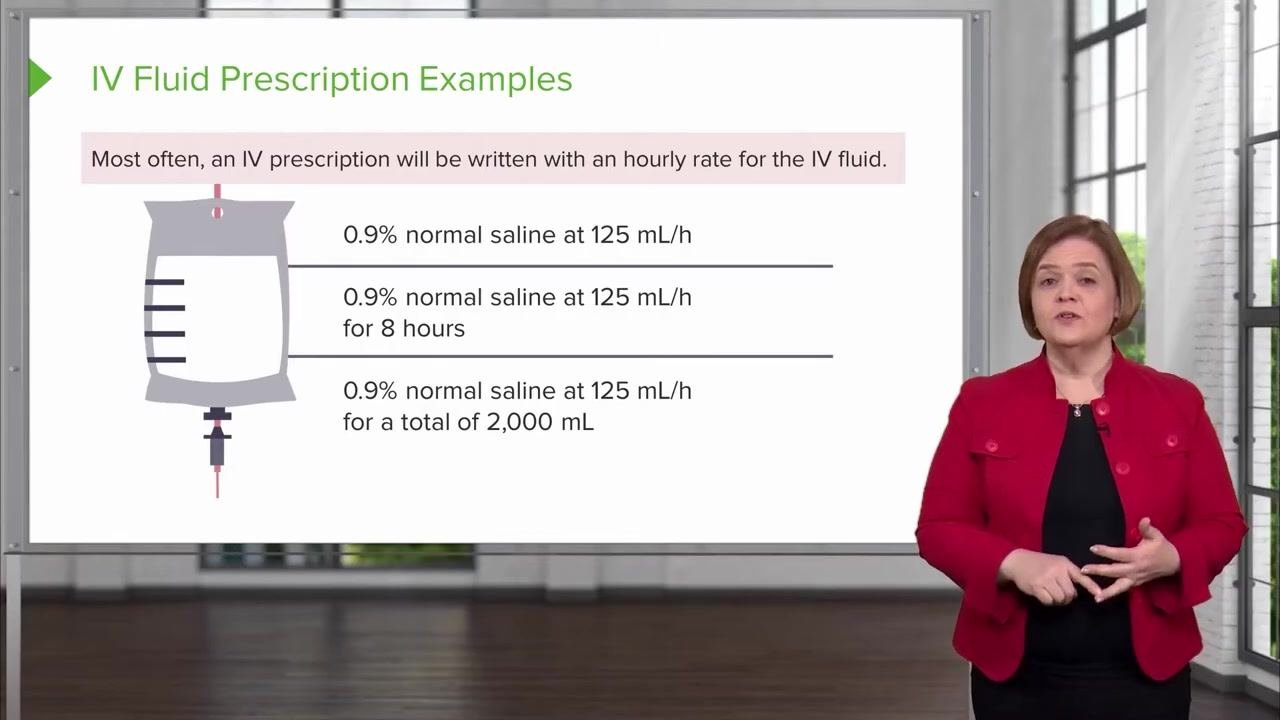 IV Fluid Prescription Examples

Most often, an IV prescription will be written with an hourly rate for the IV fluid.

0.9% normal saline at 125 mL/h

0.9% normal saline at 125 mL/h for 8 hours

0.9% normal saline at 125 mL/h for a total of 2,000 mL